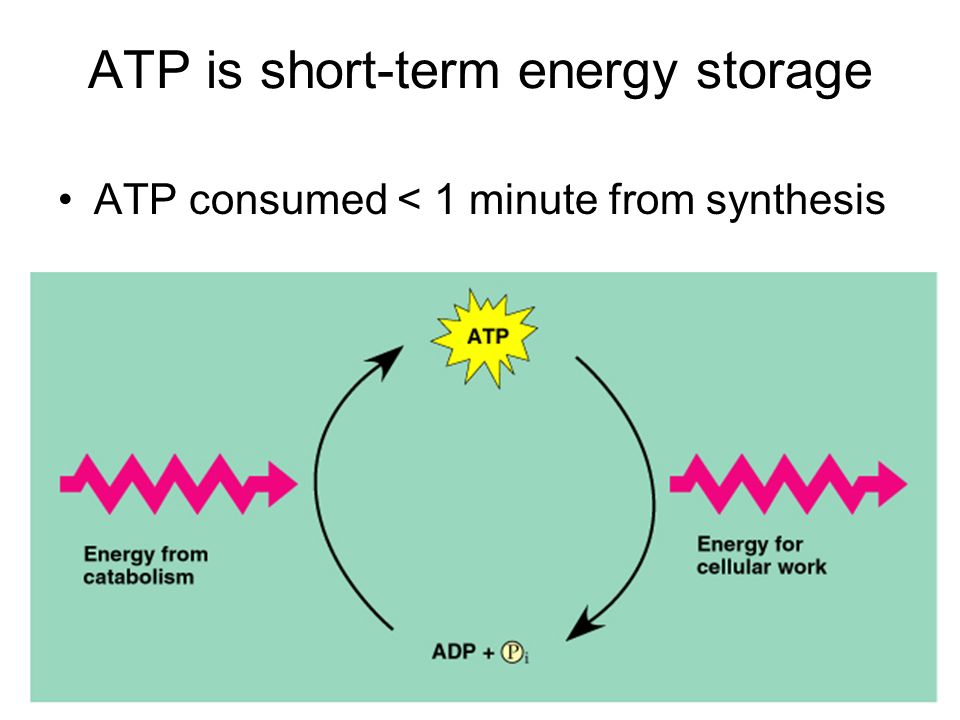 ATP is short-term energy storage

• ATP consumed < 1 minute from synthesis

ATP

Energy from catabolism

Energy for cellular work

ADP + $P_i$